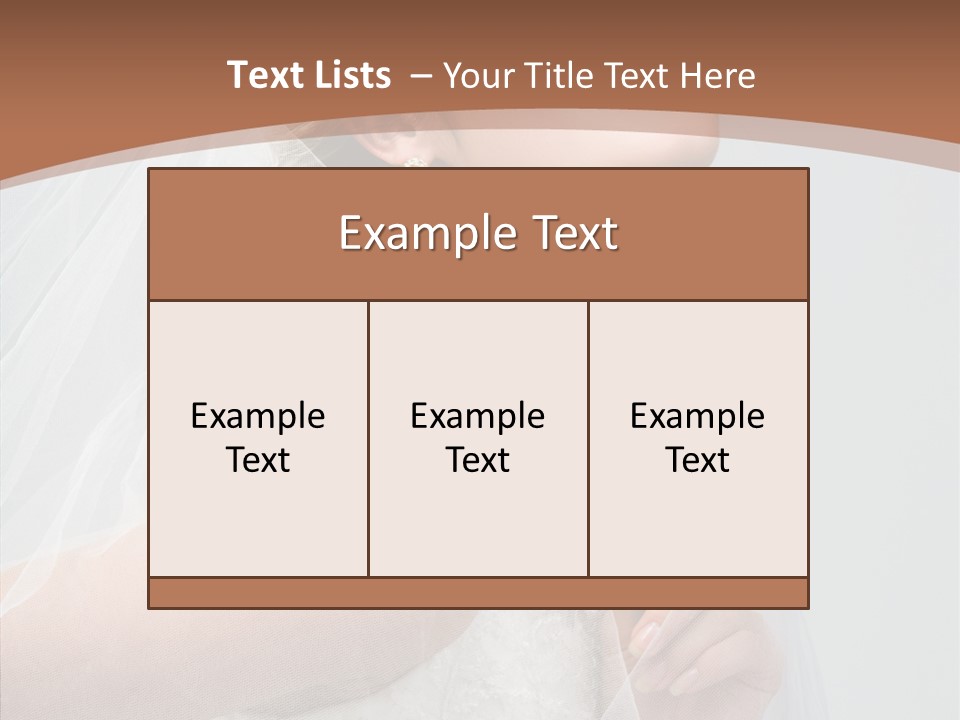 Text Lists – Your Title Text Here

Example Text

Example Text

Example Text

Example Text